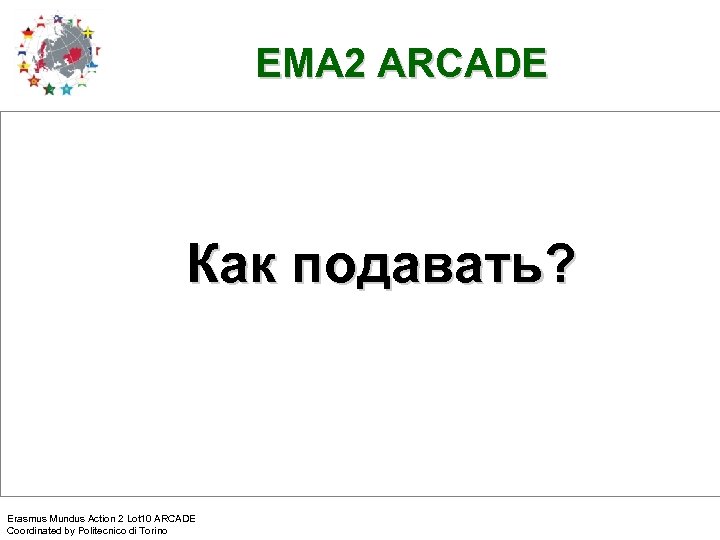 EMA2 ARCADE

Как подавать?

Erasmus Mundus Action 2 Lot10 ARCADE
Coordinated by Politecnico di Torino